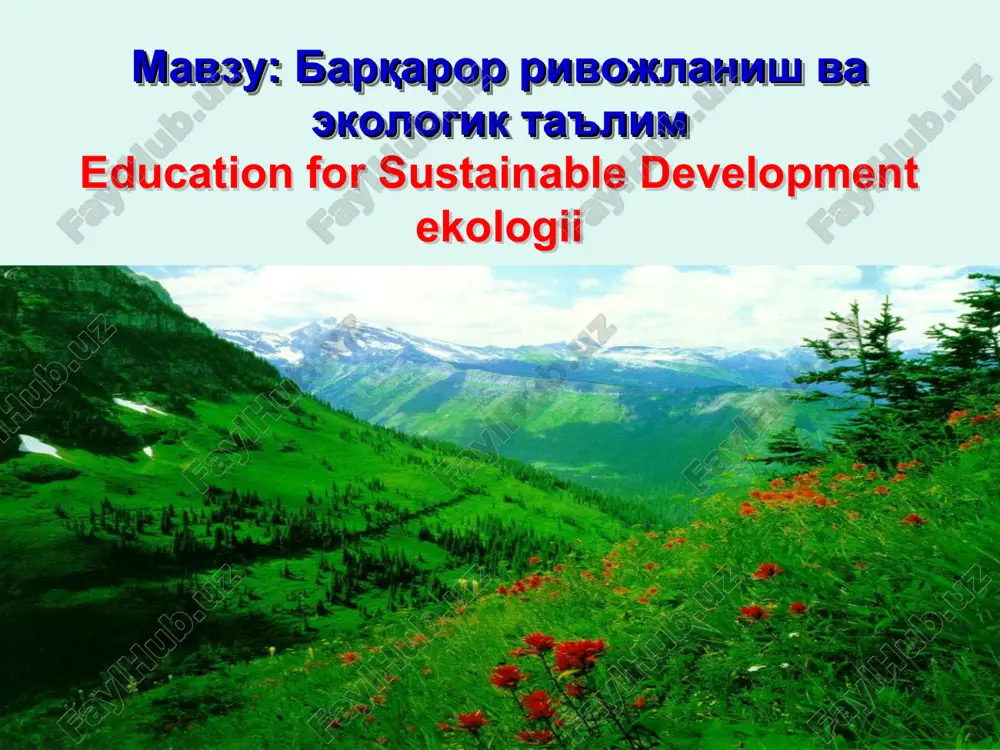 Мавзу: Барқарор ривожланиш ва экологик таълим
Education for Sustainable Development ekologii

FaylHub.uz